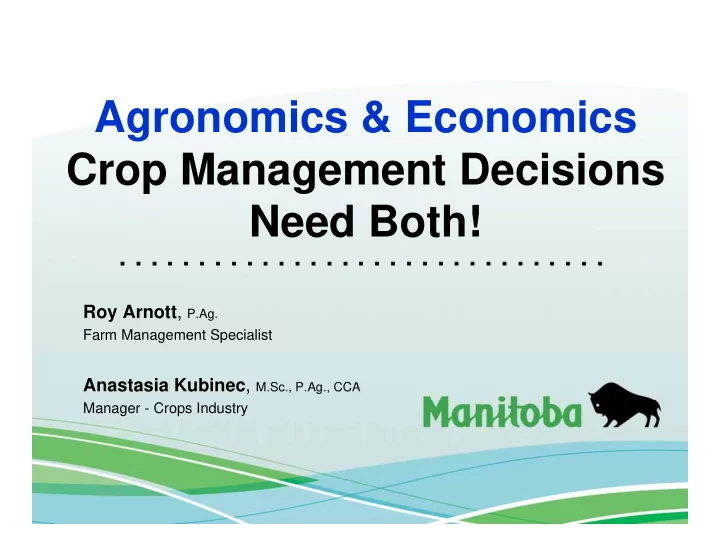 Agronomics & Economics
Crop Management Decisions Need Both!

Roy Arnott, P.Ag.
Farm Management Specialist

Anastasia Kubinec, M.Sc., P.Ag., CCA
Manager - Crops Industry

Manitoba